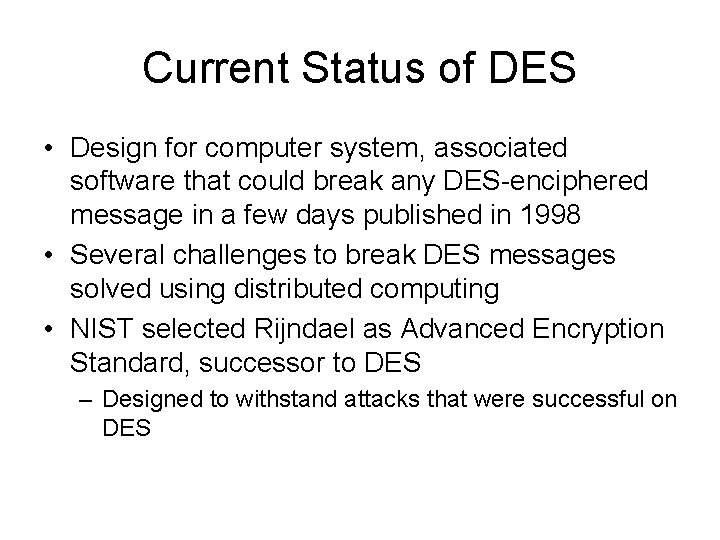 Current Status of DES

• Design for computer system, associated software that could break any DES-enciphered message in a few days published in 1998
• Several challenges to break DES messages solved using distributed computing
• NIST selected Rijndael as Advanced Encryption Standard, successor to DES
– Designed to withstand attacks that were successful on DES